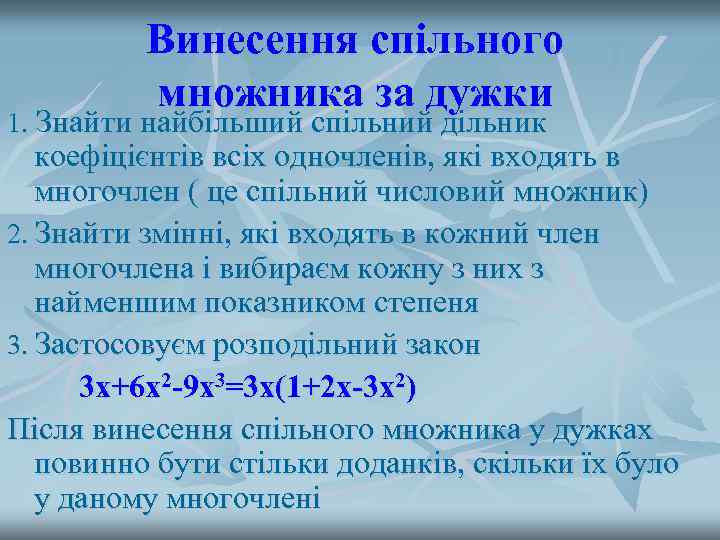 Винесення спільного множника за дужки

1. Знайти найбільший спільний дільник коефіцієнтів всіх одночленів, які входять в многочлен ( це спільний числовий множник)

2. Знайти змінні, які входять в кожний член многочлена і вибираєм кожну з них з найменшим показником степеня

3. Застосовуєм розподільний закон

$3x+6x^2-9x^3=3x(1+2x-3x^2)$

Після винесення спільного множника у дужках повинно бути стільки доданків, скільки їх було у даному многочлені